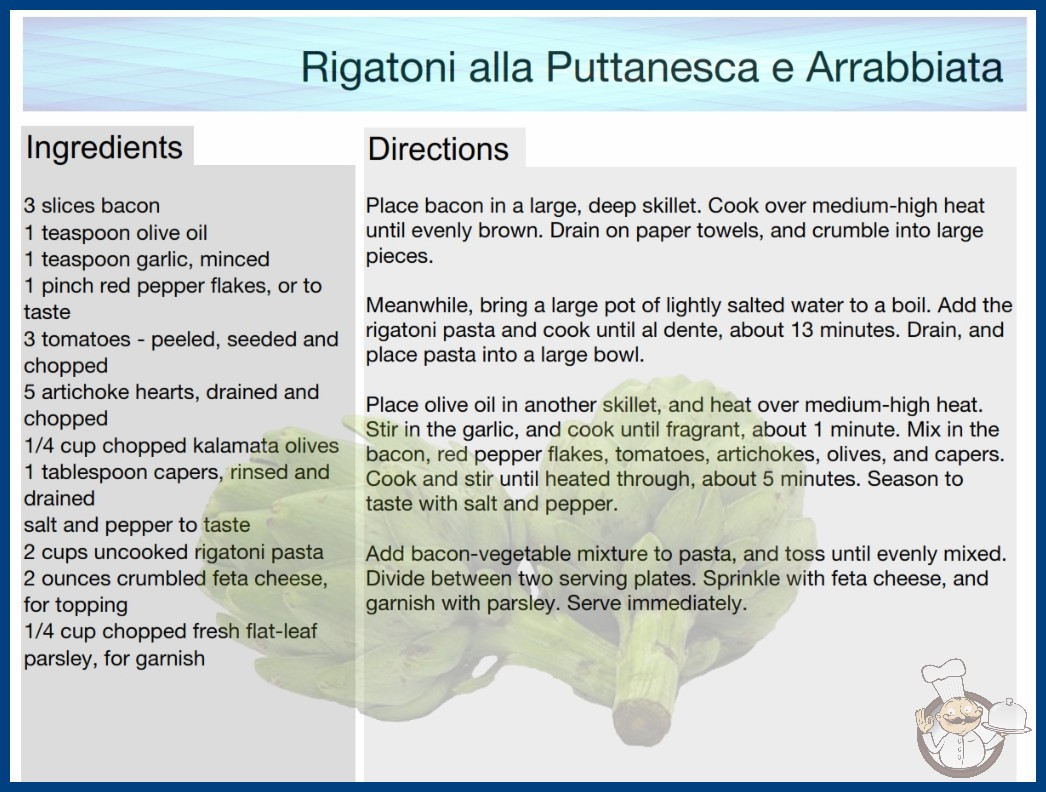 Rigatoni alla Puttanesca e Arrabbiata

Ingredients

3 slices bacon
1 teaspoon olive oil
1 teaspoon garlic, minced
1 pinch red pepper flakes, or to taste
3 tomatoes - peeled, seeded and chopped
5 artichoke hearts, drained and chopped
1/4 cup chopped kalamata olives
1 tablespoon capers, rinsed and drained
salt and pepper to taste
2 cups uncooked rigatoni pasta
2 ounces crumbled feta cheese, for topping
1/4 cup chopped fresh flat-leaf parsley, for garnish

Directions

Place bacon in a large, deep skillet. Cook over medium-high heat until evenly brown. Drain on paper towels, and crumble into large pieces.

Meanwhile, bring a large pot of lightly salted water to a boil. Add the rigatoni pasta and cook until al dente, about 13 minutes. Drain, and place pasta into a large bowl.

Place olive oil in another skillet, and heat over medium-high heat. Stir in the garlic, and cook until fragrant, about 1 minute. Mix in the bacon, red pepper flakes, tomatoes, artichokes, olives, and capers. Cook and stir until heated through, about 5 minutes. Season to taste with salt and pepper.

Add bacon-vegetable mixture to pasta, and toss until evenly mixed. Divide between two serving plates. Sprinkle with feta cheese, and garnish with parsley. Serve immediately.